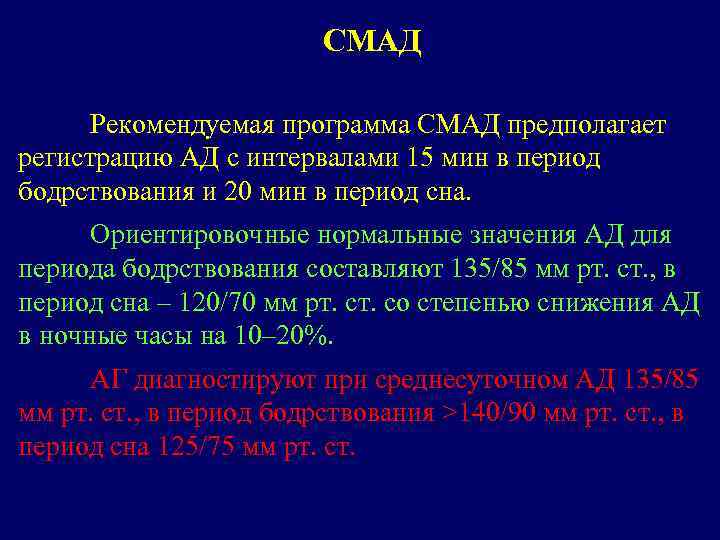 СМАД

Рекомендуемая программа СМАД предполагает регистрацию АД с интервалами 15 мин в период бодрствования и 20 мин в период сна.

Ориентировочные нормальные значения АД для периода бодрствования составляют 135/85 мм рт. ст., в период сна – 120/70 мм рт. ст. со степенью снижения АД в ночные часы на 10–20%.

АГ диагностируют при среднесуточном АД 135/85 мм рт. ст., в период бодрствования >140/90 мм рт. ст., в период сна 125/75 мм рт. ст.